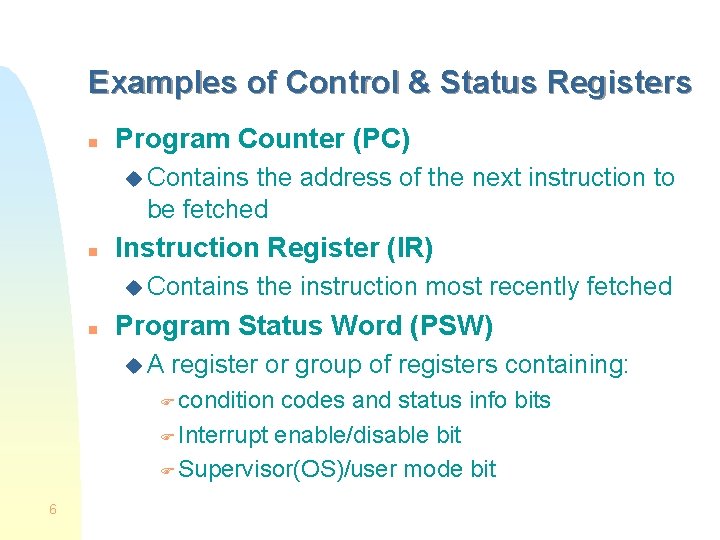 Examples of Control & Status Registers

Program Counter (PC)

Contains the address of the next instruction to be fetched

Instruction Register (IR)

Contains the instruction most recently fetched

Program Status Word (PSW)

A register or group of registers containing:

condition codes and status info bits

Interrupt enable/disable bit

Supervisor(OS)/user mode bit

6